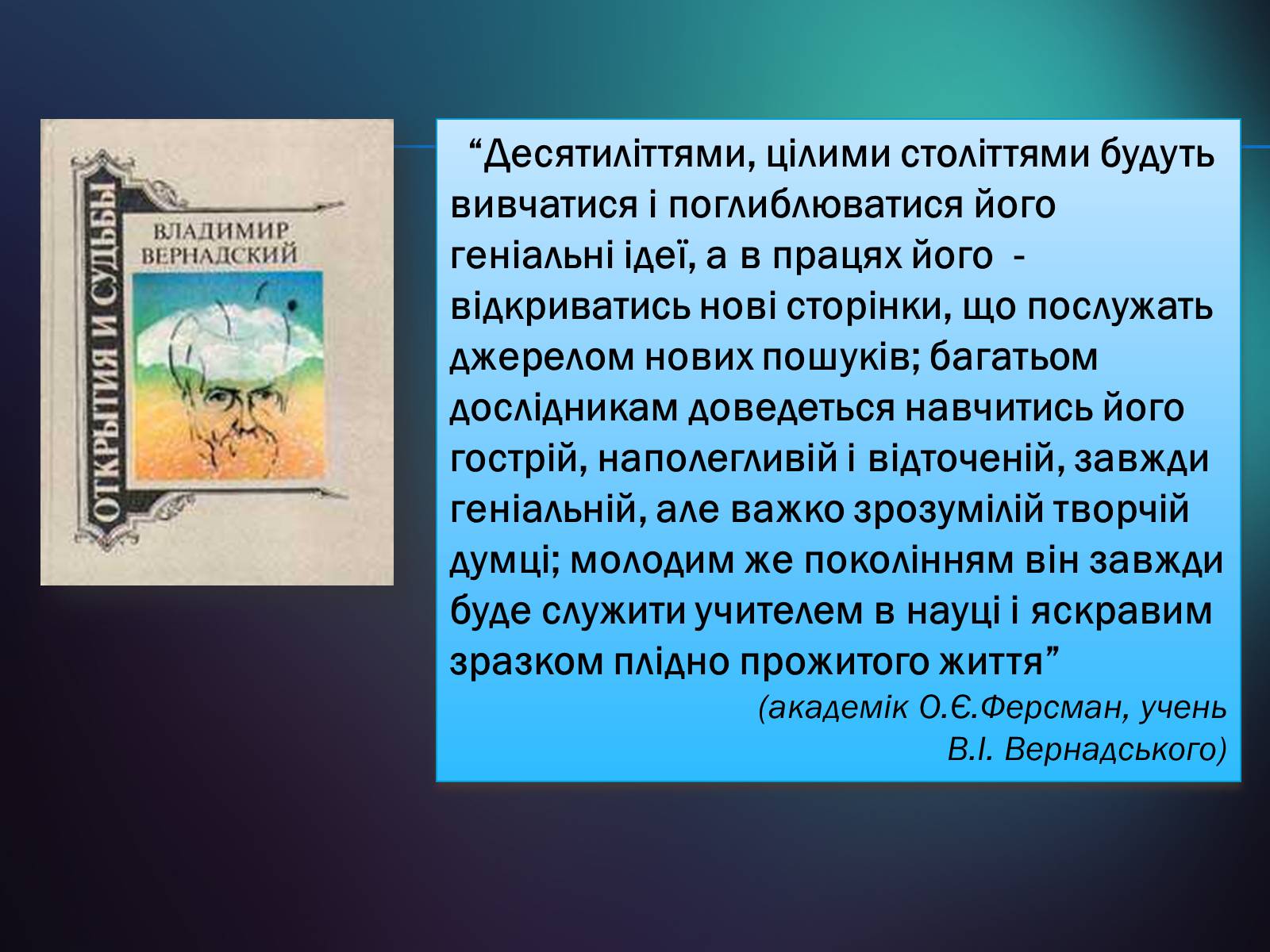 ОТКРЫТИЯ И СУДЬБЫ

ВЛАДИМИР ВЕРНАДСКИЙ

“Десятиліттями, цілими століттями будуть вивчатися і поглиблюватися його геніальні ідеї, а в працях його - відкриватись нові сторінки, що послужать джерелом нових пошуків; багатьом дослідникам доведеться навчитись його гострій, наполегливій і відточеній, завжди геніальній, але важко зрозумілій творчій думці; молодим же поколінням він завжди буде служити учителем в науці і яскравим зразком плідно прожитого життя”

(академік О.Є.Ферсман, учень В.І. Вернадського)